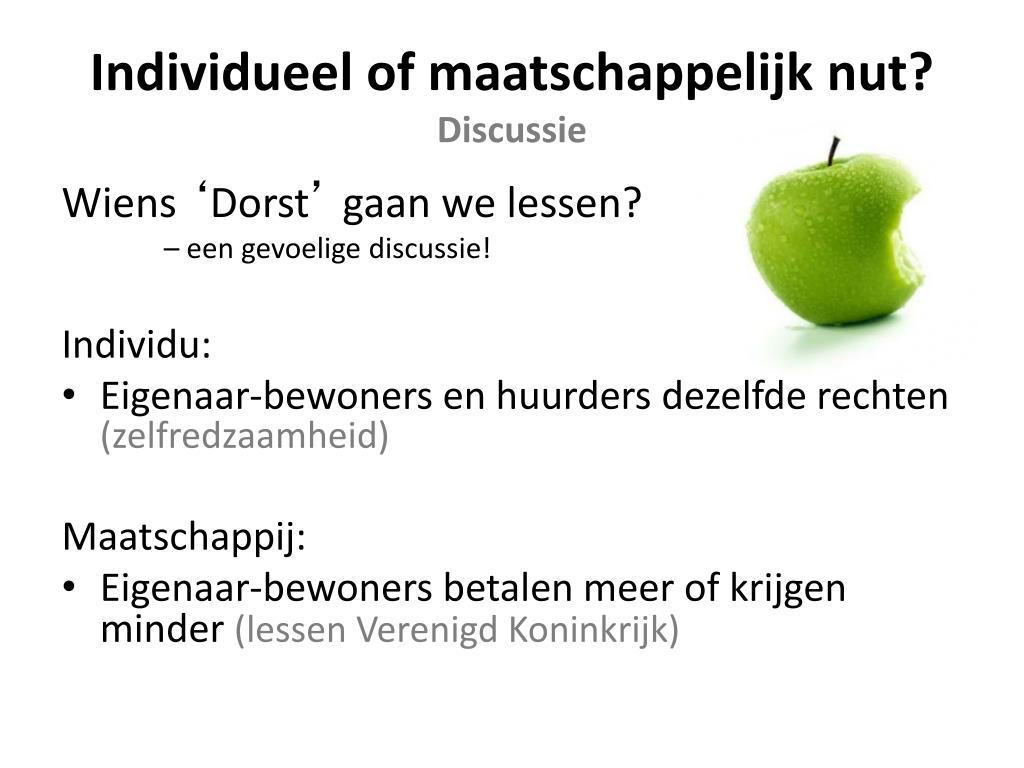 Individueel of maatschappelijk nut?
Discussie

Wiens ‘Dorst’ gaan we lessen?
– een gevoelige discussie!

Individu:
• Eigenaar-bewoners en huurders dezelfde rechten (zelfredzaamheid)

Maatschappij:
• Eigenaar-bewoners betalen meer of krijgen minder (lessen Verenigd Koninkrijk)